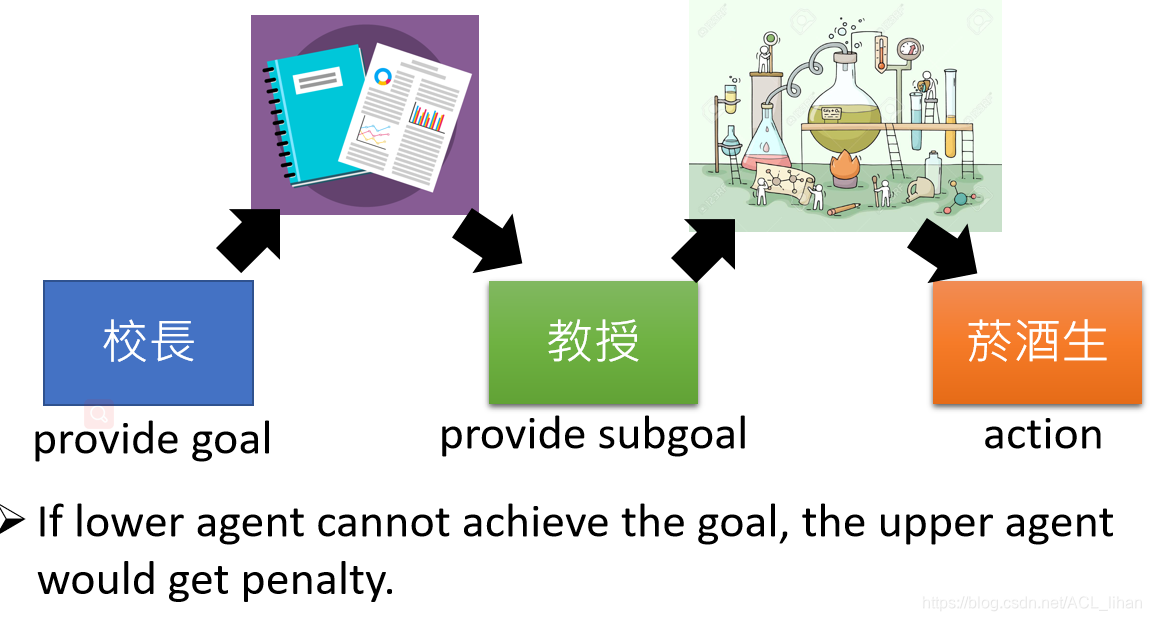 校長

provide goal

教授

provide subgoal

菸酒生

action

➢ If lower agent cannot achieve the goal, the upper agent would get penalty.

https://blog.csdn.net/ACL_lihan